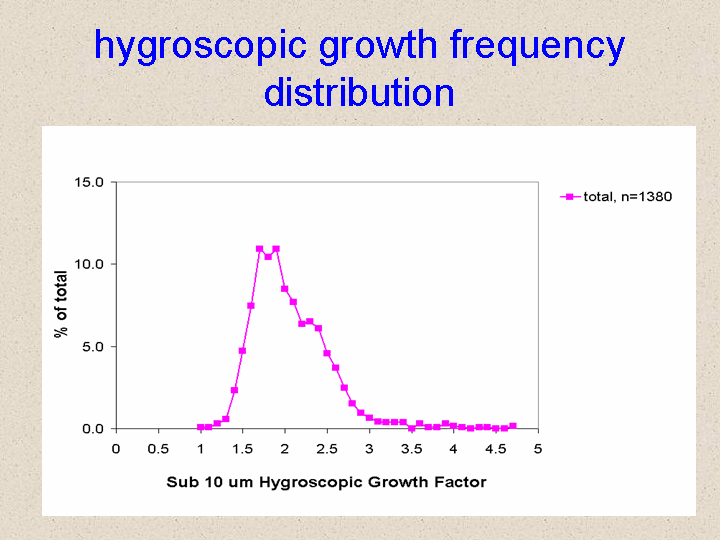 hygroscopic growth frequency distribution

15.0
10.0
5.0
0.0
% of total

0 0.5 1 1.5 2 2.5 3 3.5 4 4.5 5

Sub 10 um Hygroscopic Growth Factor

total, n=1380